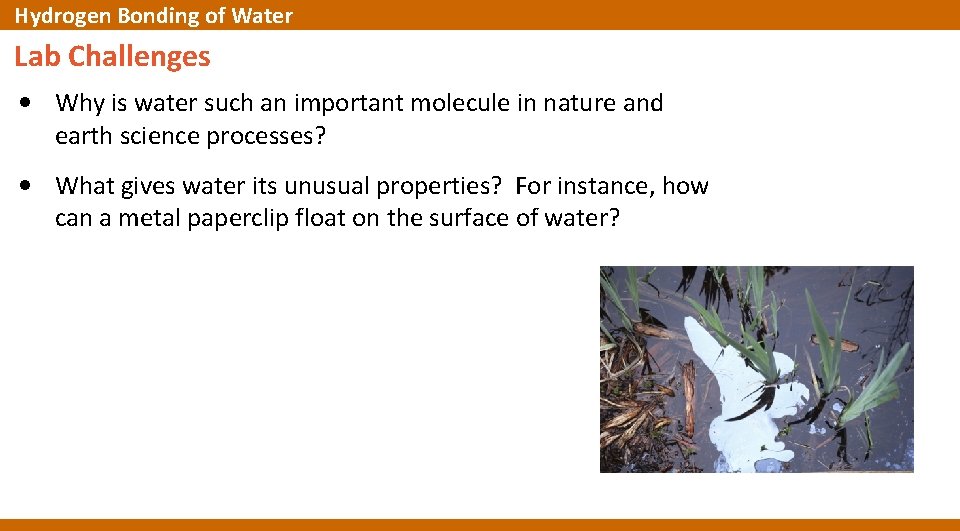 Hydrogen Bonding of Water

Lab Challenges

• Why is water such an important molecule in nature and earth science processes?

• What gives water its unusual properties? For instance, how can a metal paperclip float on the surface of water?